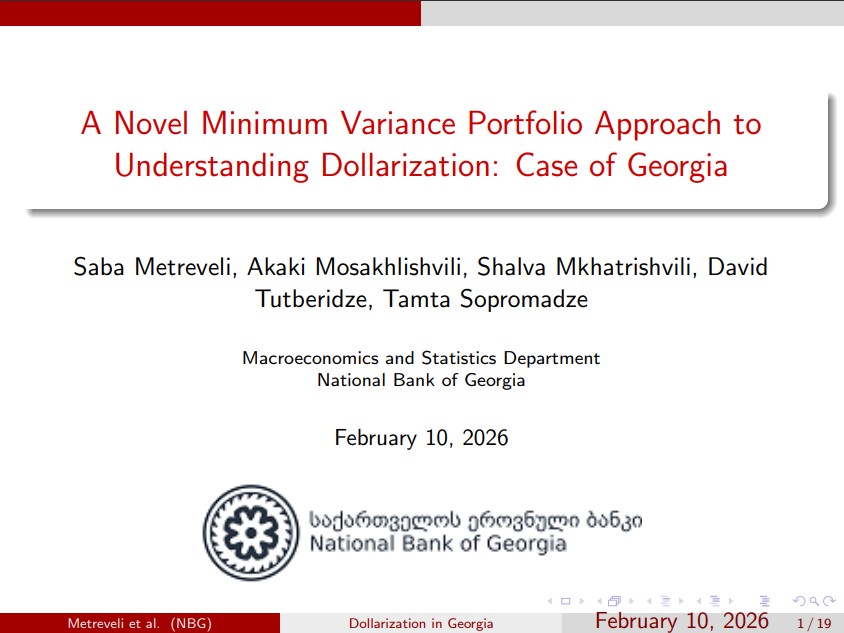 A Novel Minimum Variance Portfolio Approach to Understanding Dollarization: Case of Georgia

Saba Metreveli, Akaki Mosakhlishvili, Shalva Mkhatrishvili, David Tutberidze, Tamta Sopromadze

Macroeconomics and Statistics Department
National Bank of Georgia

February 10, 2026

საქართველოს ეროვნული ბანკი
National Bank of Georgia

Metreveli et al. (NBG) Dollarization in Georgia February 10, 2026 1 / 19